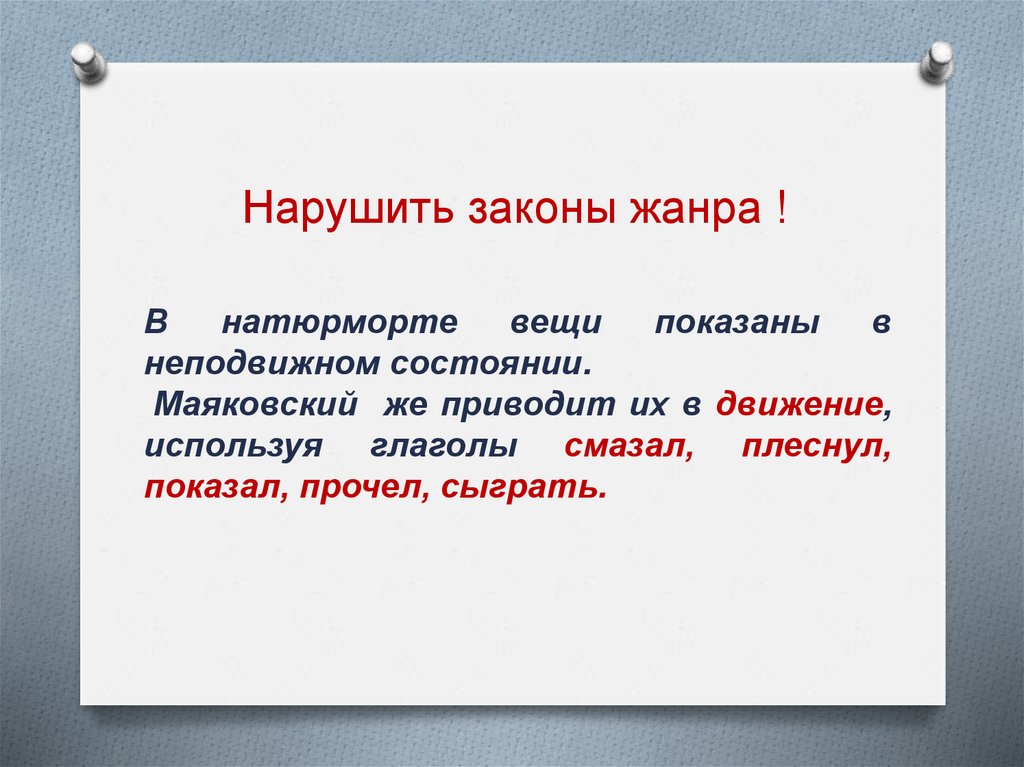 Нарушить законы жанра !

В натюрморте вещи показаны в неподвижном состоянии.
Маяковский же приводит их в движение, используя глаголы смазал, плеснул, показал, прочел, сыграть.